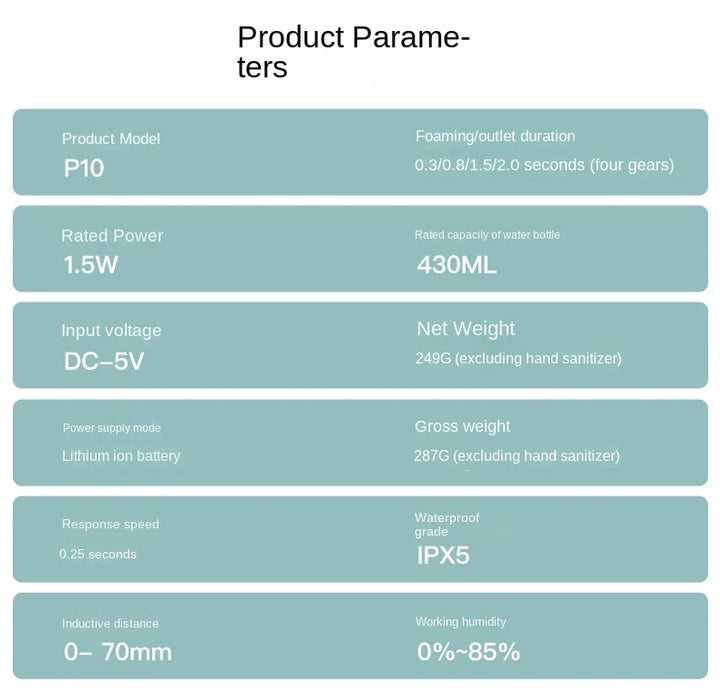 Product Parameters

Product Model
P10

Foaming/outlet duration
0.3/0.8/1.5/2.0 seconds (four gears)

Rated Power
1.5W

Rated capacity of water bottle
430ML

Input voltage
DC–5V

Net Weight
249G (excluding hand sanitizer)

Power supply mode
Lithium ion battery

Gross weight
287G (excluding hand sanitizer)

Response speed
0.25 seconds

Waterproof grade
IPX5

Inductive distance
0– 70mm

Working humidity
0%~85%